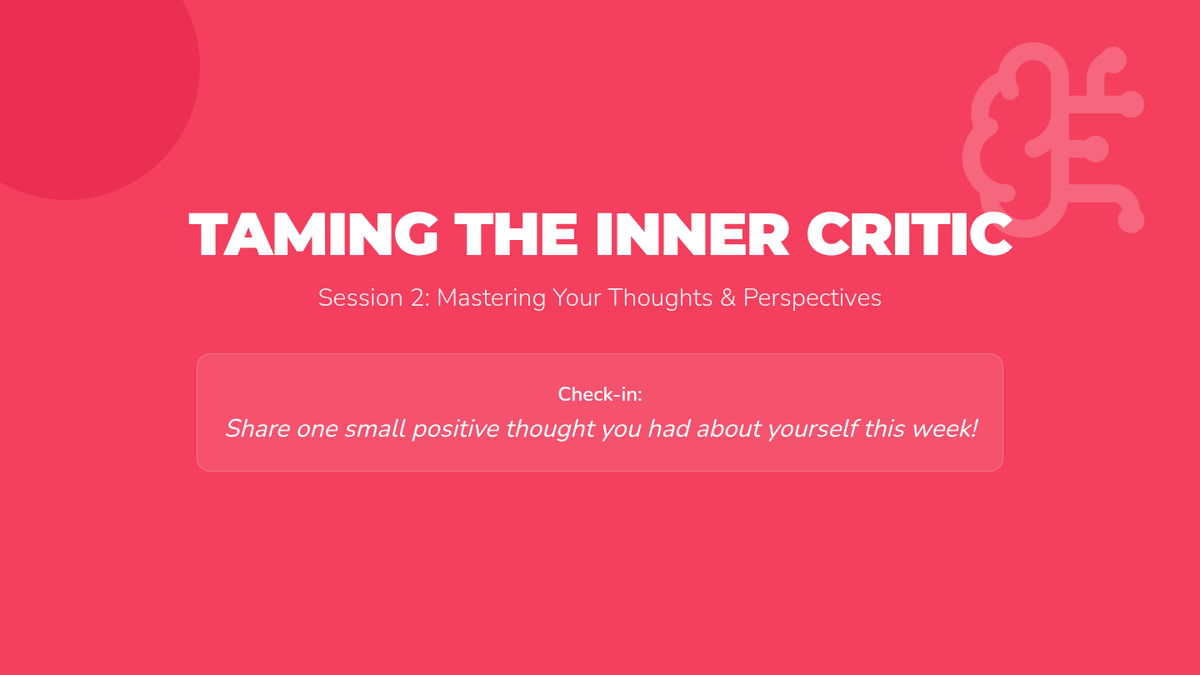 TAMING THE INNER CRITIC

Session 2: Mastering Your Thoughts & Perspectives

Check-in:
Share one small positive thought you had about yourself this week!